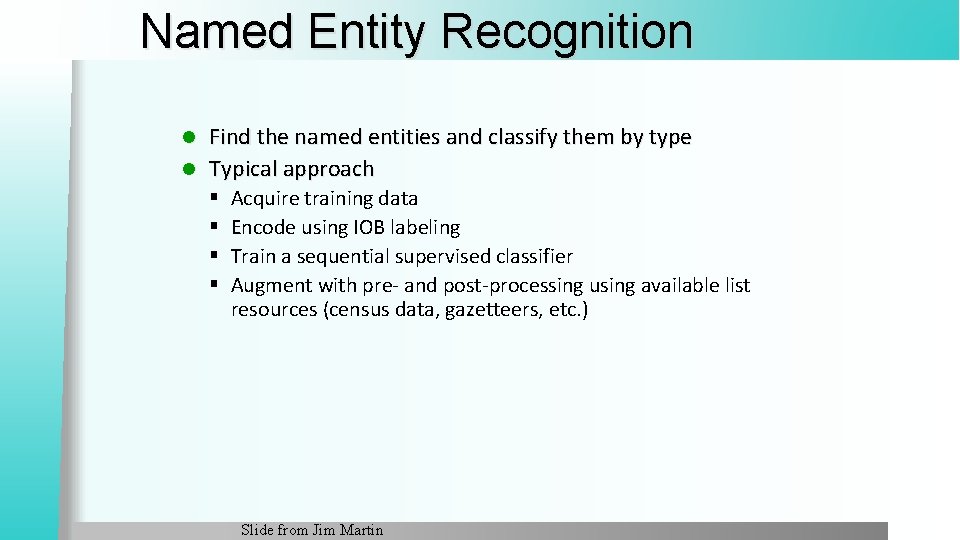 Named Entity Recognition

- Find the named entities and classify them by type
- Typical approach
  - Acquire training data
  - Encode using IOB labeling
  - Train a sequential supervised classifier
  - Augment with pre- and post-processing using available list resources (census data, gazetteers, etc.)

Slide from Jim Martin